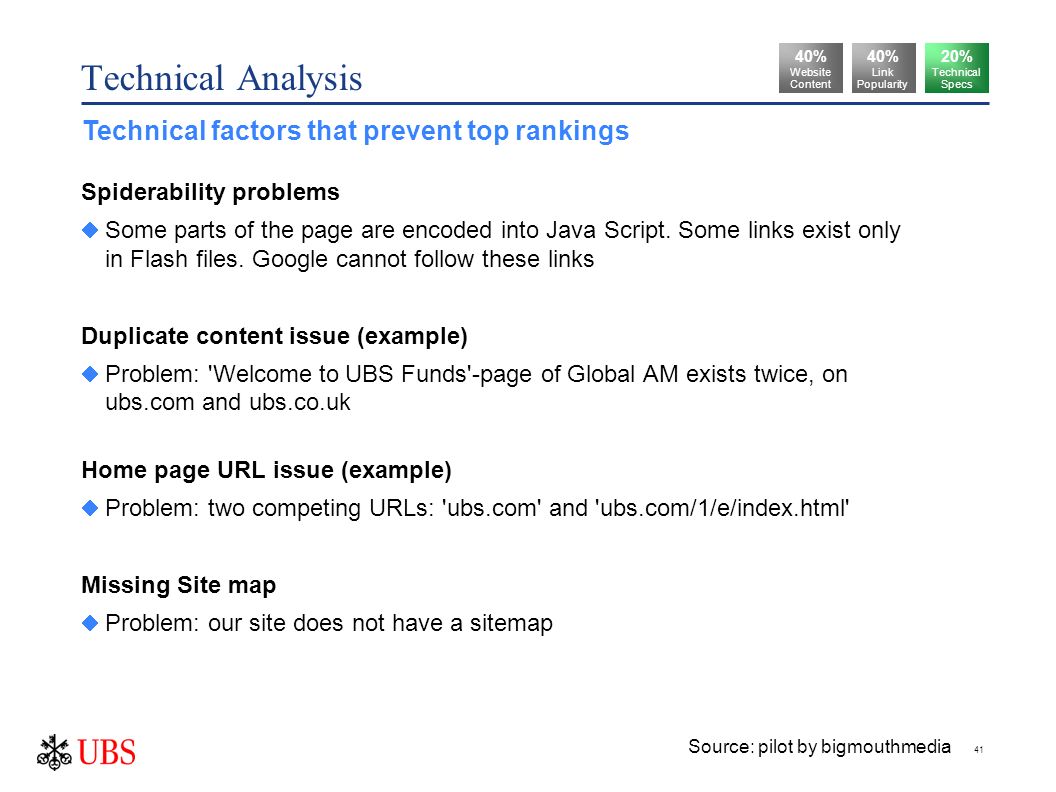 Technical Analysis

40% Website Content

40% Link Popularity

20% Technical Specs

Technical factors that prevent top rankings

Spiderability problems

Some parts of the page are encoded into Java Script. Some links exist only in Flash files. Google cannot follow these links

Duplicate content issue (example)

Problem: 'Welcome to UBS Funds'-page of Global AM exists twice, on ubs.com and ubs.co.uk

Home page URL issue (example)

Problem: two competing URLs: 'ubs.com' and 'ubs.com/1/e/index.html'

Missing Site map

Problem: our site does not have a sitemap

UBS

Source: pilot by bigmouthmedia

41